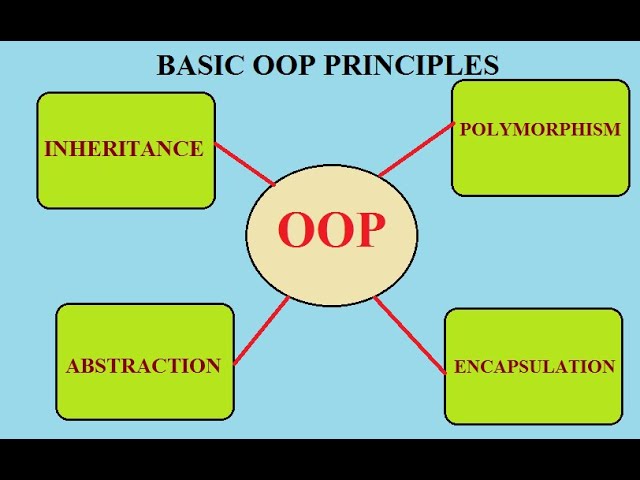 BASIC OOP PRINCIPLES

INHERITANCE

POLYMORPHISM

OOP

ABSTRACTION

ENCAPSULATION